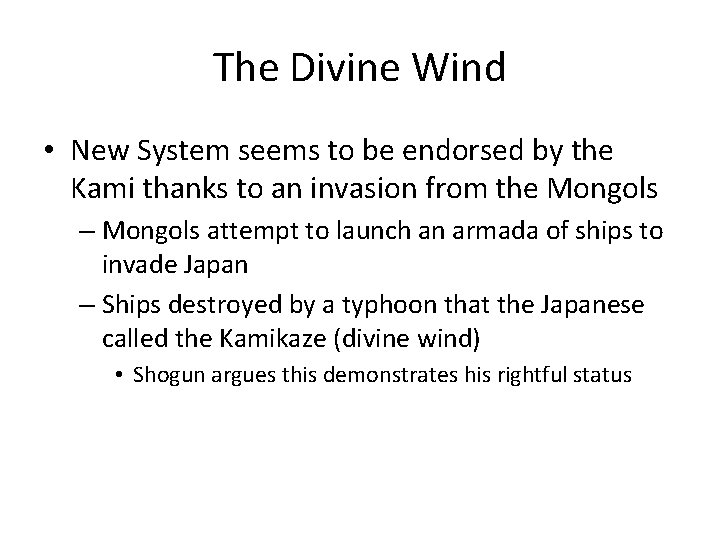 The Divine Wind

• New System seems to be endorsed by the Kami thanks to an invasion from the Mongols

– Mongols attempt to launch an armada of ships to invade Japan

– Ships destroyed by a typhoon that the Japanese called the Kamikaze (divine wind)

• Shogun argues this demonstrates his rightful status